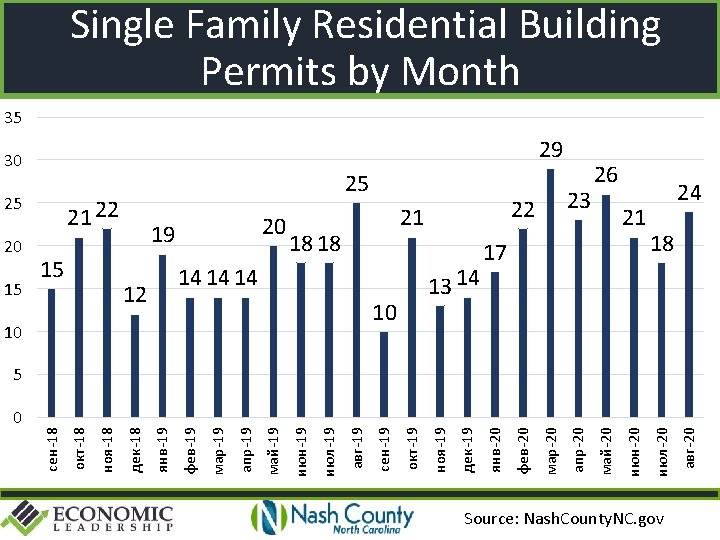 Single Family Residential Building Permits by Month

35
30
25
20
15
10
5
0

15
21
22
12
19
14
14
14
20
18
18
25
10
21
13
14
17
22
29
23
26
21
18
24

сен-18
окт-18
ноя-18
дек-18
янв-19
фев-19
мар-19
апр-19
май-19
июн-19
июл-19
авг-19
сен-19
окт-19
ноя-19
дек-19
янв-20
фев-20
мар-20
апр-20
май-20
июн-20
июл-20
авг-20

ECONOMIC LEADERSHIP
Nash County North Carolina
Source: NashCountyNC.gov